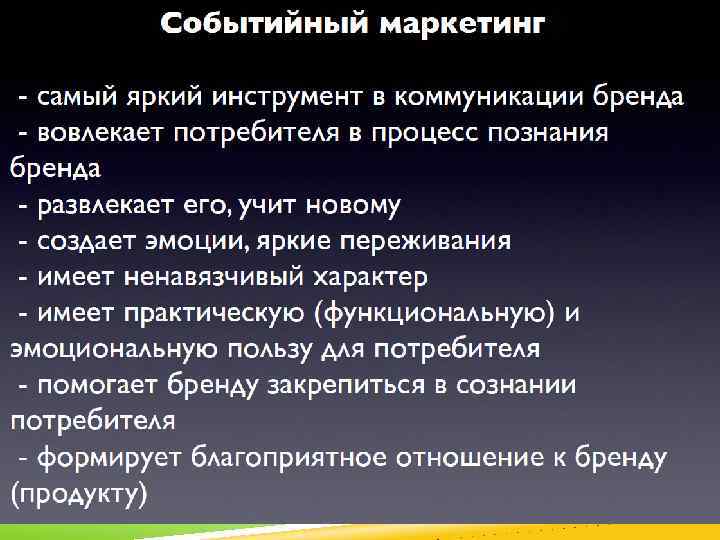 Событийный маркетинг

- самый яркий инструмент в коммуникации бренда
- вовлекает потребителя в процесс познания бренда
- развлекает его, учит новому
- создает эмоции, яркие переживания
- имеет ненавязчивый характер
- имеет практическую (функциональную) и эмоциональную пользу для потребителя
- помогает бренду закрепиться в сознании потребителя
- формирует благоприятное отношение к бренду (продукту)